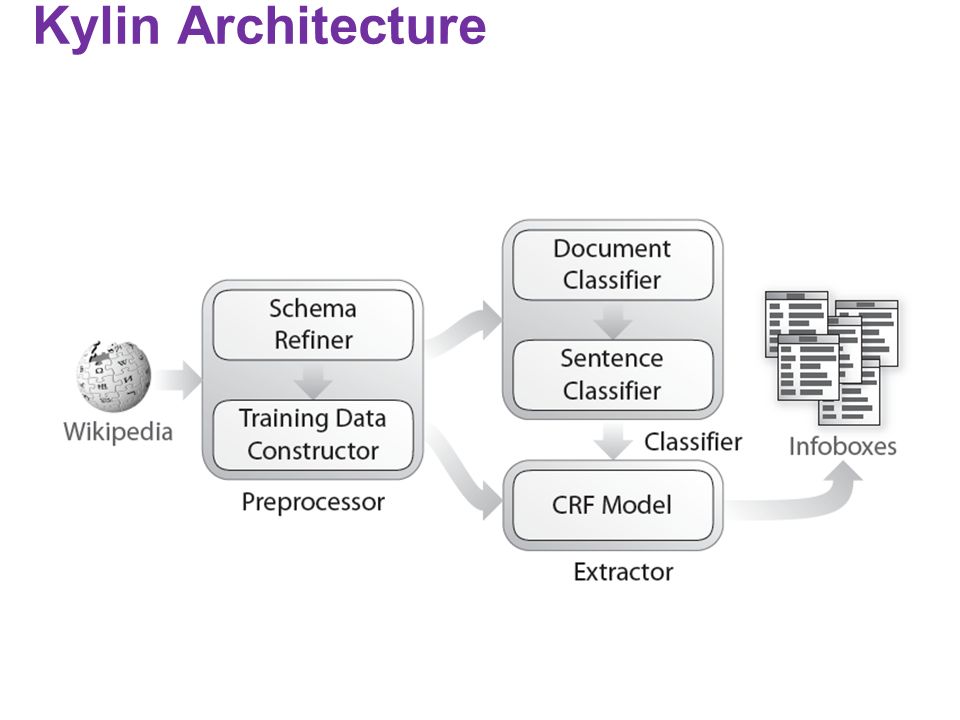 Kylin Architecture

Wikipedia

Schema Refiner

Training Data Constructor

Preprocessor

Document Classifier

Sentence Classifier

Classifier

CRF Model

Extractor

Infoboxes